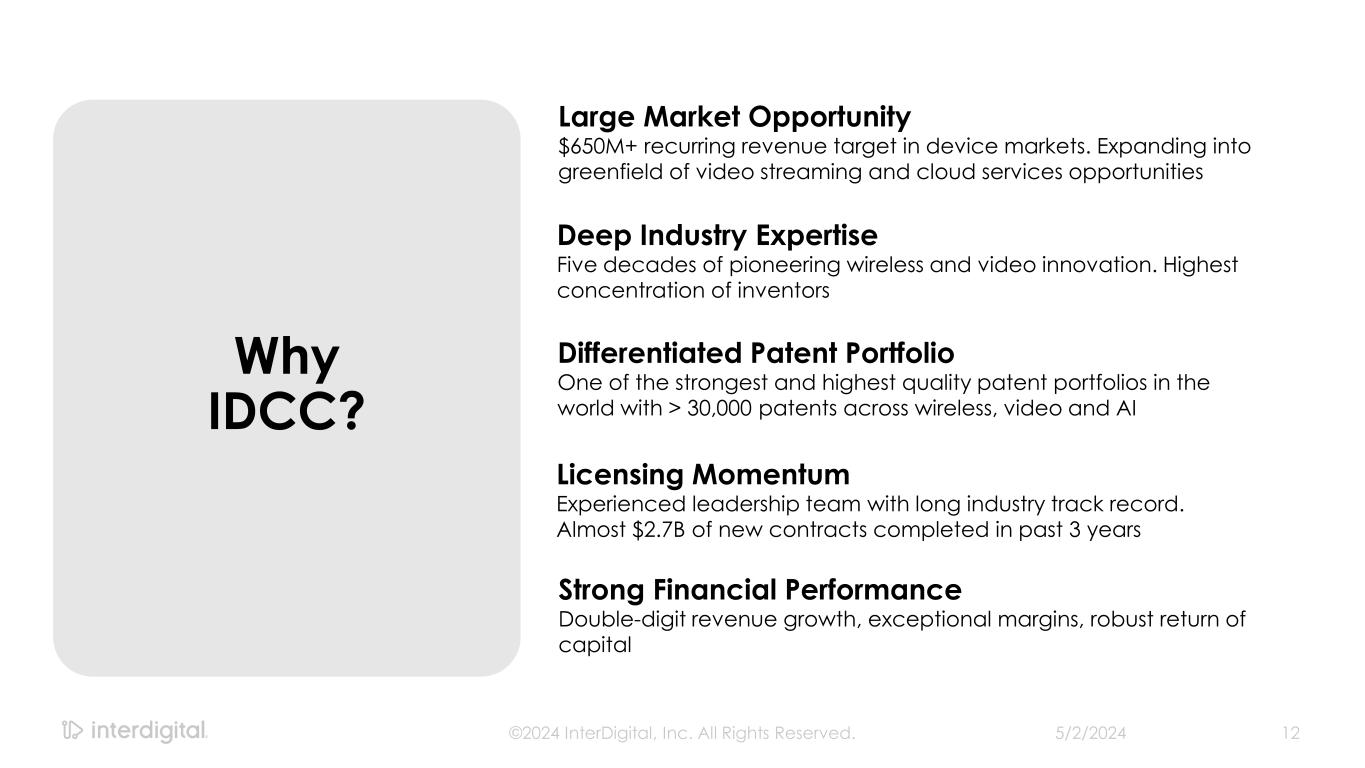 Why IDCC?

Large Market Opportunity
\$650M+ recurring revenue target in device markets. Expanding into greenfield of video streaming and cloud services opportunities

Deep Industry Expertise
Five decades of pioneering wireless and video innovation. Highest concentration of inventors

Differentiated Patent Portfolio
One of the strongest and highest quality patent portfolios in the world with > 30,000 patents across wireless, video and AI

Licensing Momentum
Experienced leadership team with long industry track record. Almost \$2.7B of new contracts completed in past 3 years

Strong Financial Performance
Double-digit revenue growth, exceptional margins, robust return of capital

interdigital.

©2024 InterDigital, Inc. All Rights Reserved.

5/2/2024

12